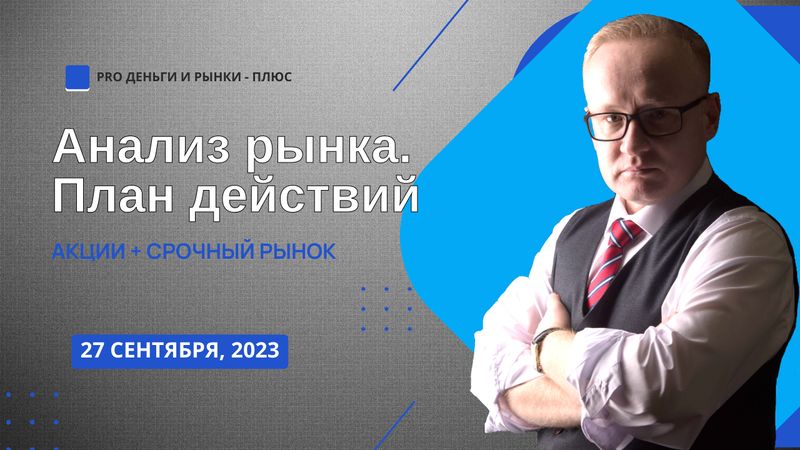 PRO ДЕНЬГИ И РЫНКИ - ПЛЮС

Анализ рынка. План действий

АКЦИИ + СРОЧНЫЙ РЫНОК

27 СЕНТЯБРЯ, 2023